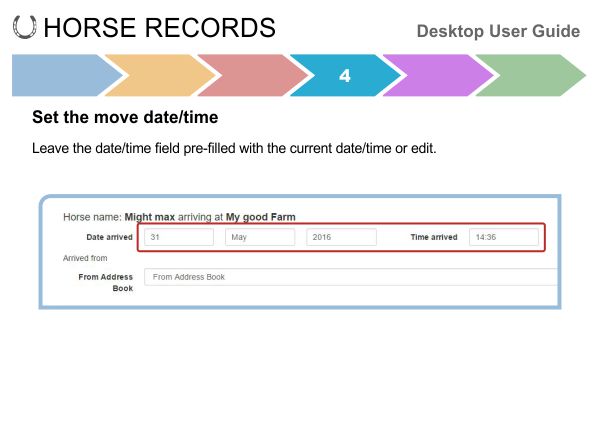 HORSE RECORDS

Desktop User Guide

4

Set the move date/time

Leave the date/time field pre-filled with the current date/time or edit.

Horse name: Might max arriving at My good Farm

Date arrived 31 May 2016 Time arrived 14:36

Arrived from

From Address Book From Address Book